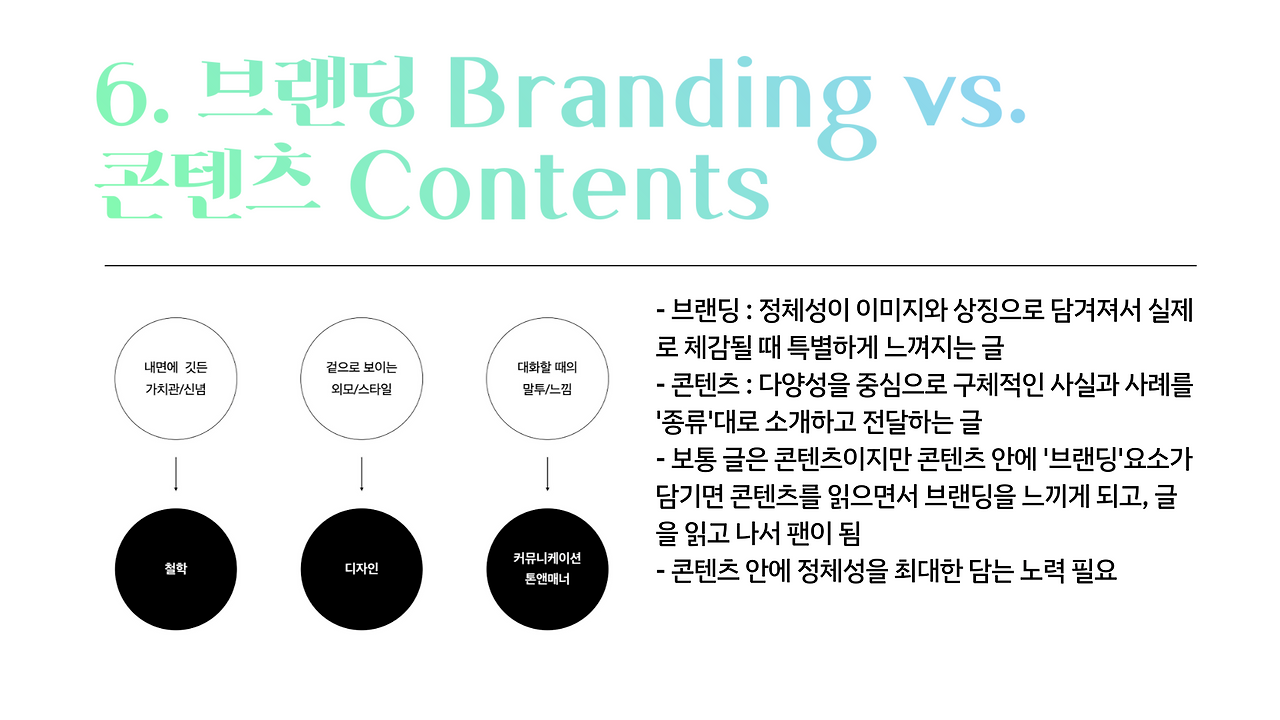 6. 브랜딩 Branding vs. 콘텐츠 Contents

내면에 깃든 가치관/신념

겉으로 보이는 외모/스타일

대화할 때의 말투/느낌

철학

디자인

커뮤니케이션 톤앤매너

- 브랜딩 : 정체성이 이미지와 상징으로 담겨져서 실제로 체감될 때 특별하게 느껴지는 글
- 콘텐츠 : 다양성을 중심으로 구체적인 사실과 사례를 '종류'대로 소개하고 전달하는 글
- 보통 글은 콘텐츠이지만 콘텐츠 안에 '브랜딩'요소가 담기면 콘텐츠를 읽으면서 브랜딩을 느끼게 되고, 글을 읽고 나서 팬이 됨
- 콘텐츠 안에 정체성을 최대한 담는 노력 필요